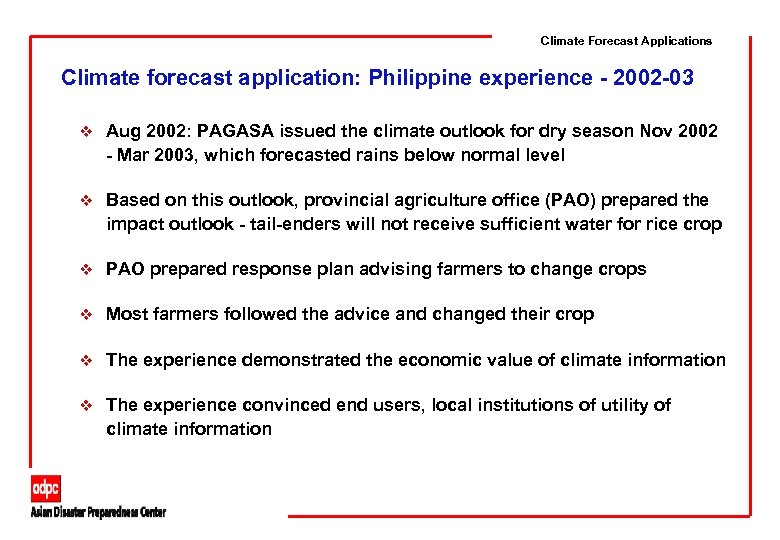 Climate Forecast Applications

Climate forecast application: Philippine experience - 2002-03

❖ Aug 2002: PAGASA issued the climate outlook for dry season Nov 2002 - Mar 2003, which forecasted rains below normal level

❖ Based on this outlook, provincial agriculture office (PAO) prepared the impact outlook - tail-enders will not receive sufficient water for rice crop

❖ PAO prepared response plan advising farmers to change crops

❖ Most farmers followed the advice and changed their crop

❖ The experience demonstrated the economic value of climate information

❖ The experience convinced end users, local institutions of utility of climate information

adpc
Asian Disaster Preparedness Center